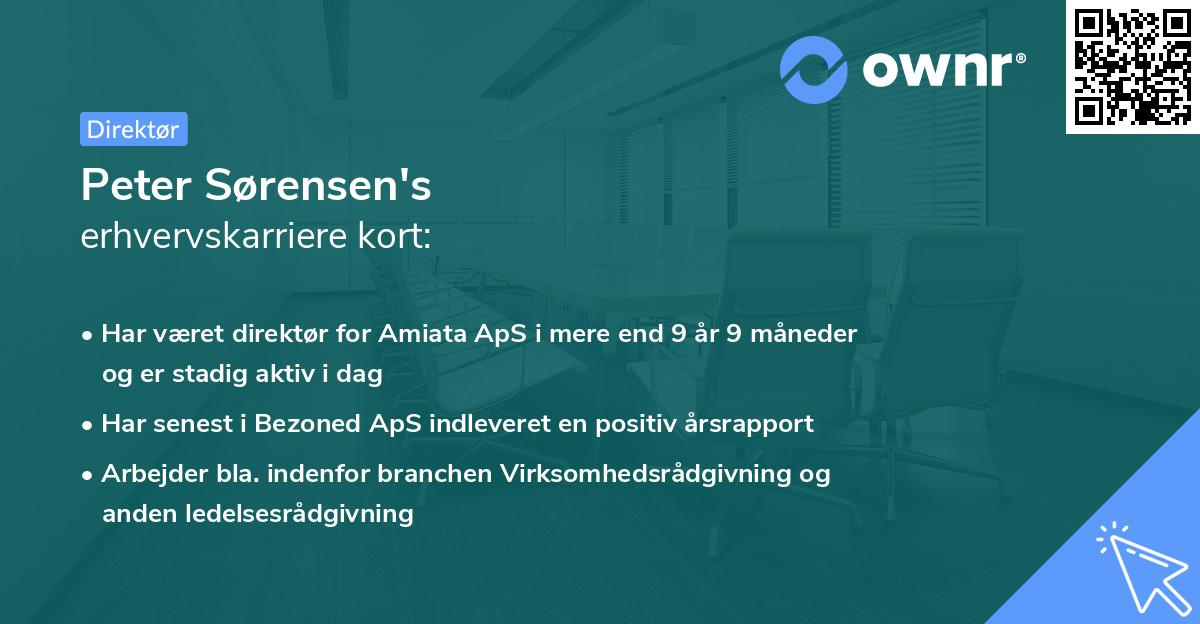 ownr®

Direktør

Peter Sørensen's
erhvervskarriere kort:

• Har været direktør for Amiata ApS i mere end 9 år 9 måneder og er stadig aktiv i dag

• Har senest i Bezoned ApS indleveret en positiv årsrapport

• Arbejder bla. indenfor branchen Virksomhedsrådgivning og anden ledelsesrådgivning